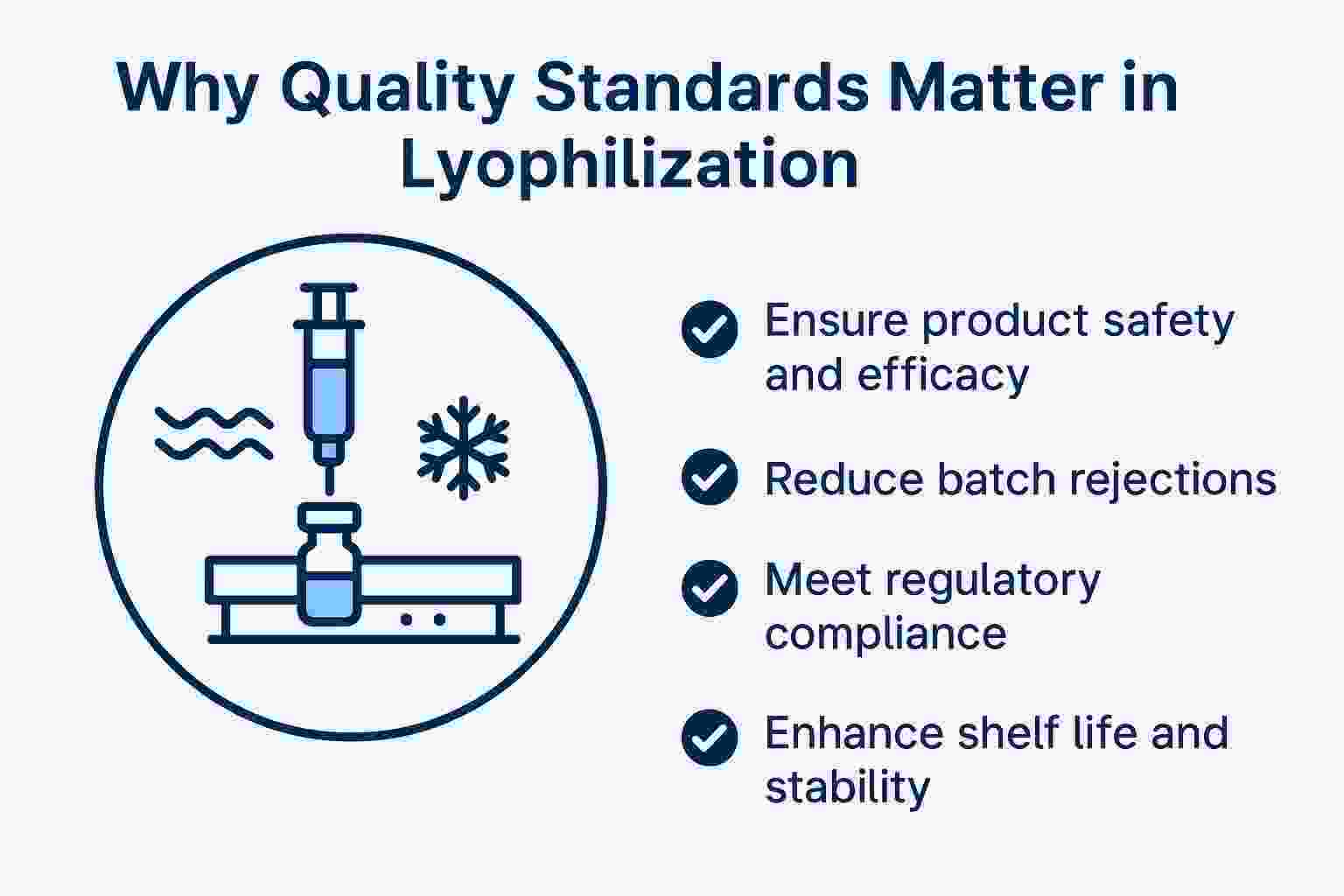 Why Quality Standards Matter in Lyophilization

Ensure product safety and efficacy

Reduce batch rejections

Meet regulatory compliance

Enhance shelf life and stability